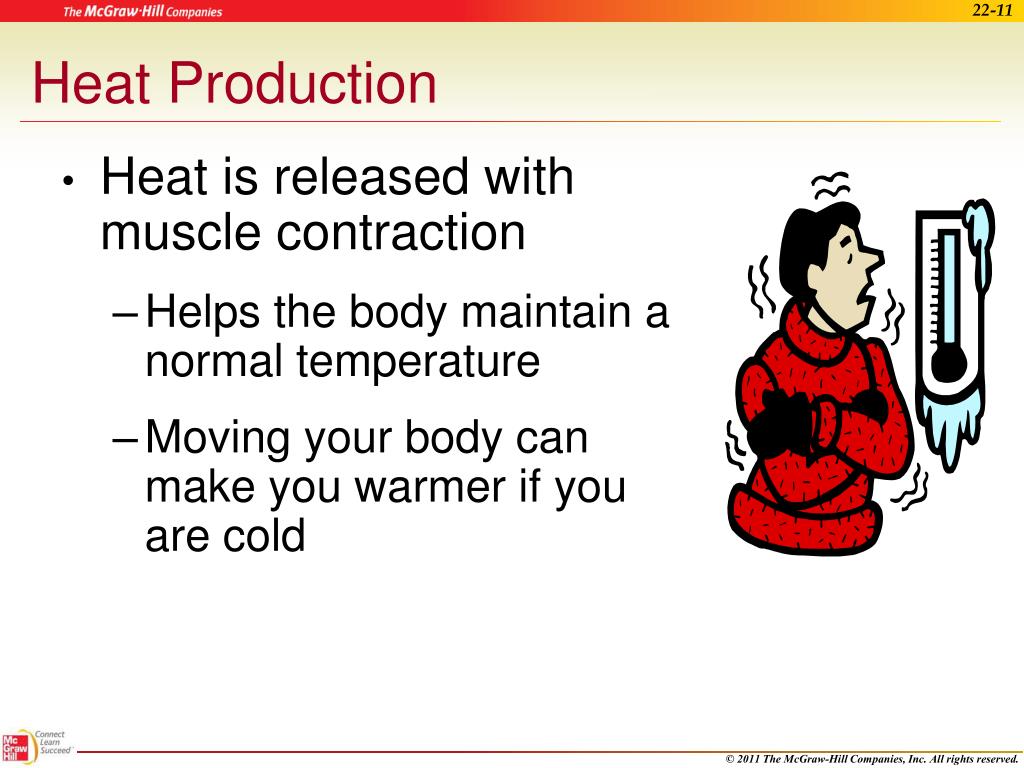 The McGraw-Hill Companies

22-11

Heat Production

• Heat is released with muscle contraction

– Helps the body maintain a normal temperature

– Moving your body can make you warmer if you are cold

Mc Graw Hill Connect Learn Succeed

© 2011 The McGraw-Hill Companies, Inc. All rights reserved.